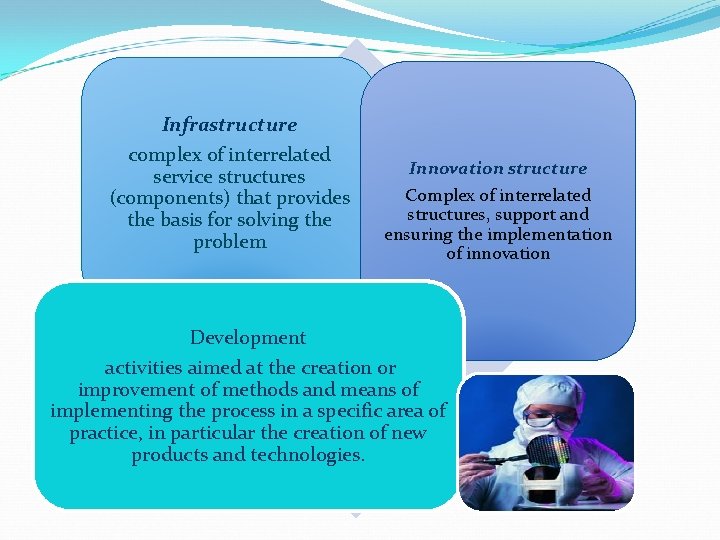 Infrastructure

complex of interrelated service structures (components) that provides the basis for solving the problem

Innovation structure

Complex of interrelated structures, support and ensuring the implementation of innovation

Development

activities aimed at the creation or improvement of methods and means of implementing the process in a specific area of practice, in particular the creation of new products and technologies.